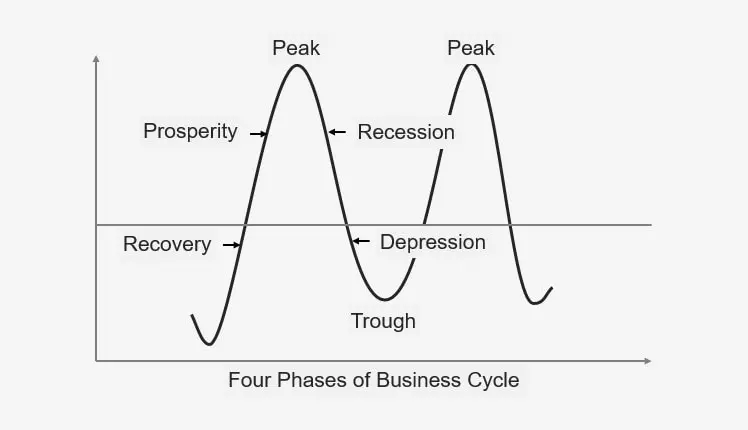 Peak
Peak
Prosperity
Recession
Recovery
Depression
Trough
Four Phases of Business Cycle